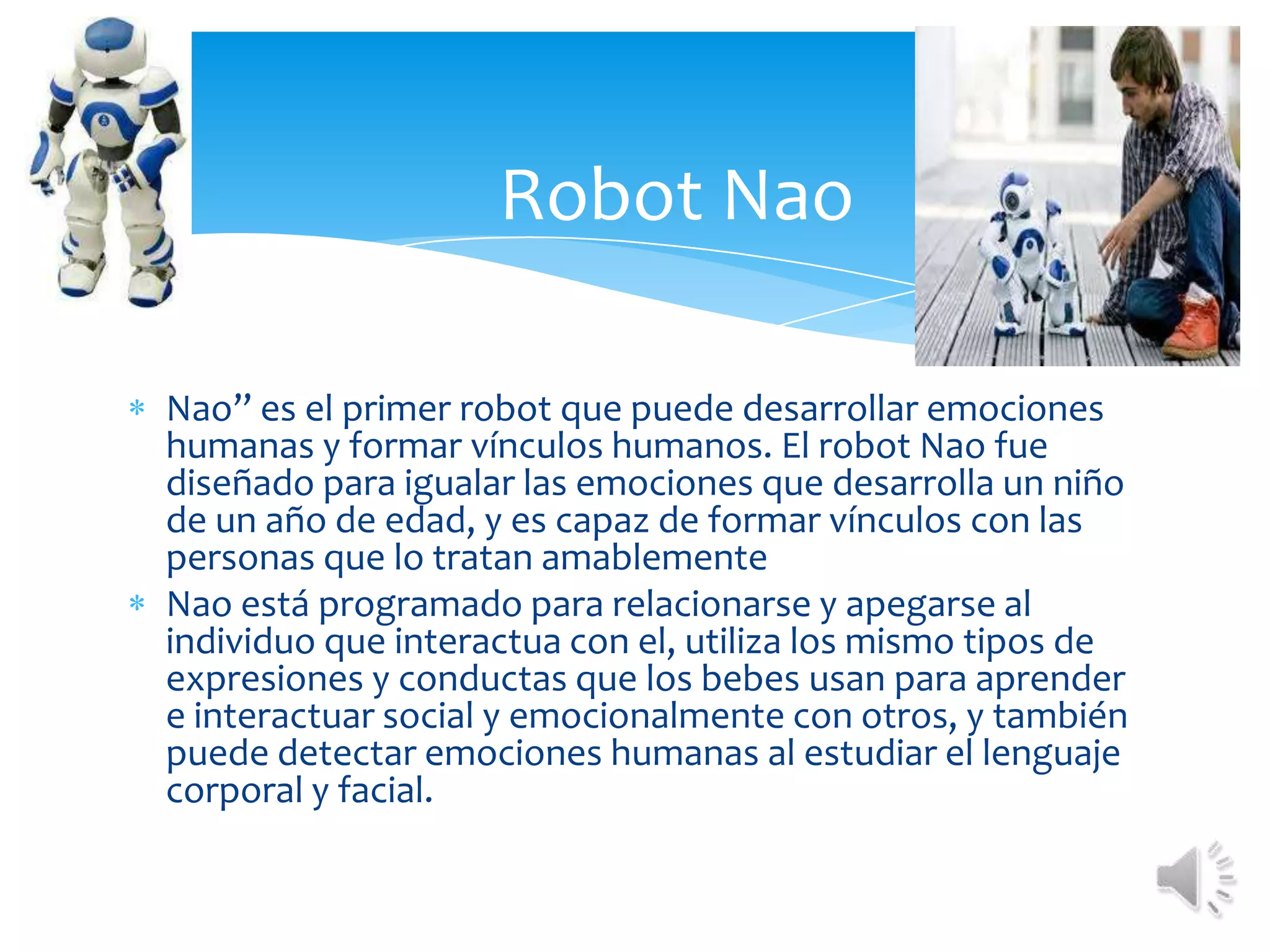 Robot Nao

* Nao” es el primer robot que puede desarrollar emociones humanas y formar vínculos humanos. El robot Nao fue diseñado para igualar las emociones que desarrolla un niño de un año de edad, y es capaz de formar vínculos con las personas que lo tratan amablemente
* Nao está programado para relacionarse y apegarse al individuo que interactua con el, utiliza los mismo tipos de expresiones y conductas que los bebes usan para aprender e interactuar social y emocionalmente con otros, y también puede detectar emociones humanas al estudiar el lenguaje corporal y facial.